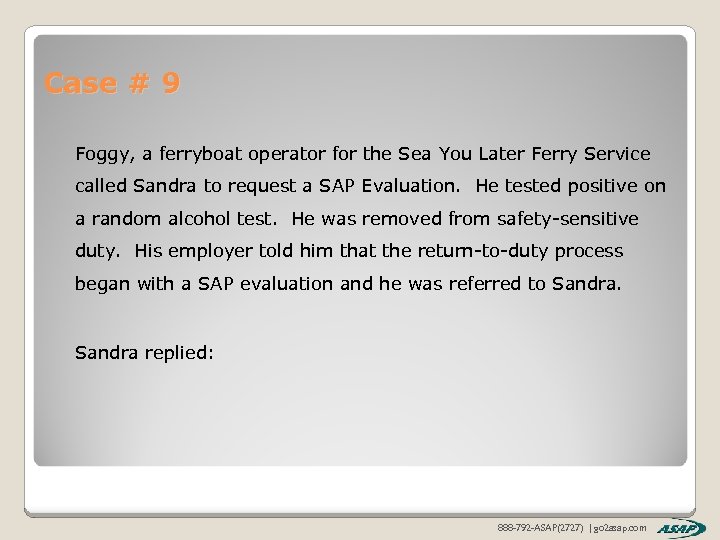 Case # 9

Foggy, a ferryboat operator for the Sea You Later Ferry Service called Sandra to request a SAP Evaluation. He tested positive on a random alcohol test. He was removed from safety-sensitive duty. His employer told him that the return-to-duty process began with a SAP evaluation and he was referred to Sandra.

Sandra replied:

888-792-ASAP(2727) | go2asap.com

ASAP